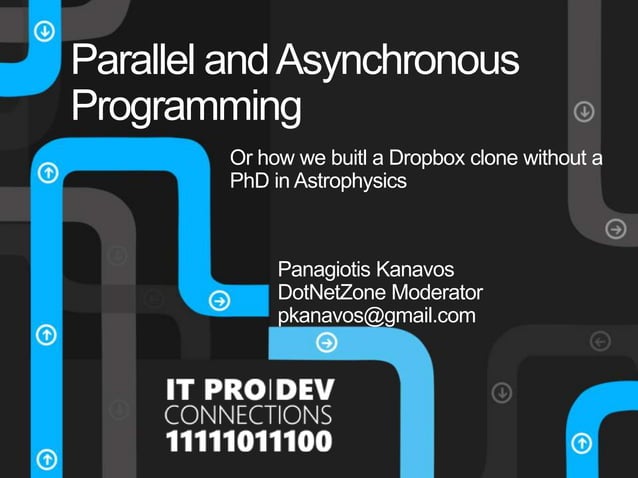 Parallel and Asynchronous Programming

Or how we buitl a Dropbox clone without a PhD in Astrophysics

Panagiotis Kanavos
DotNetZone Moderator
pkanavos@gmail.com

IT PRO|DEV
CONNECTIONS
1111011100